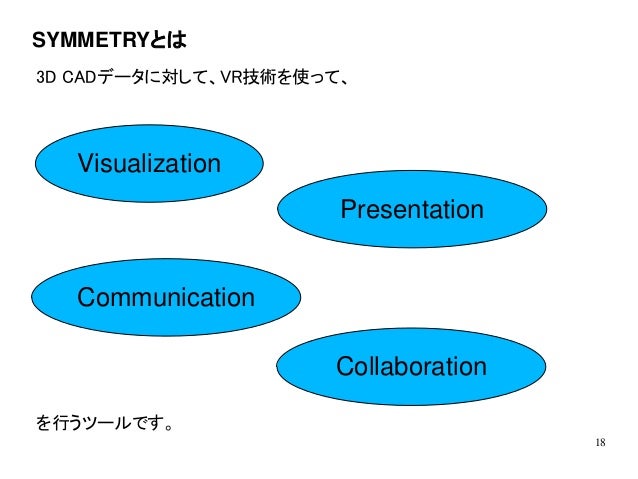 SYMMETRYとは

3D CADデータに対して、VR技術を使って、

Visualization

Presentation

Communication

Collaboration

を行うツールです。

18